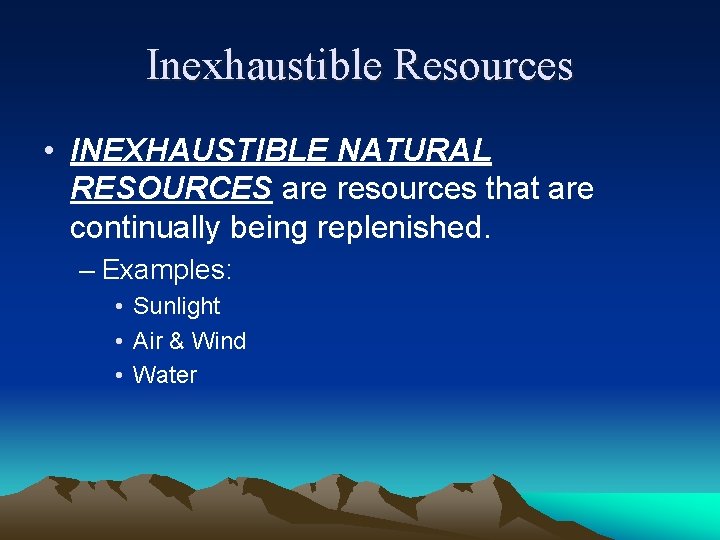 Inexhaustible Resources

• INEXHAUSTIBLE NATURAL RESOURCES are resources that are continually being replenished.

– Examples:

• Sunlight
• Air & Wind
• Water